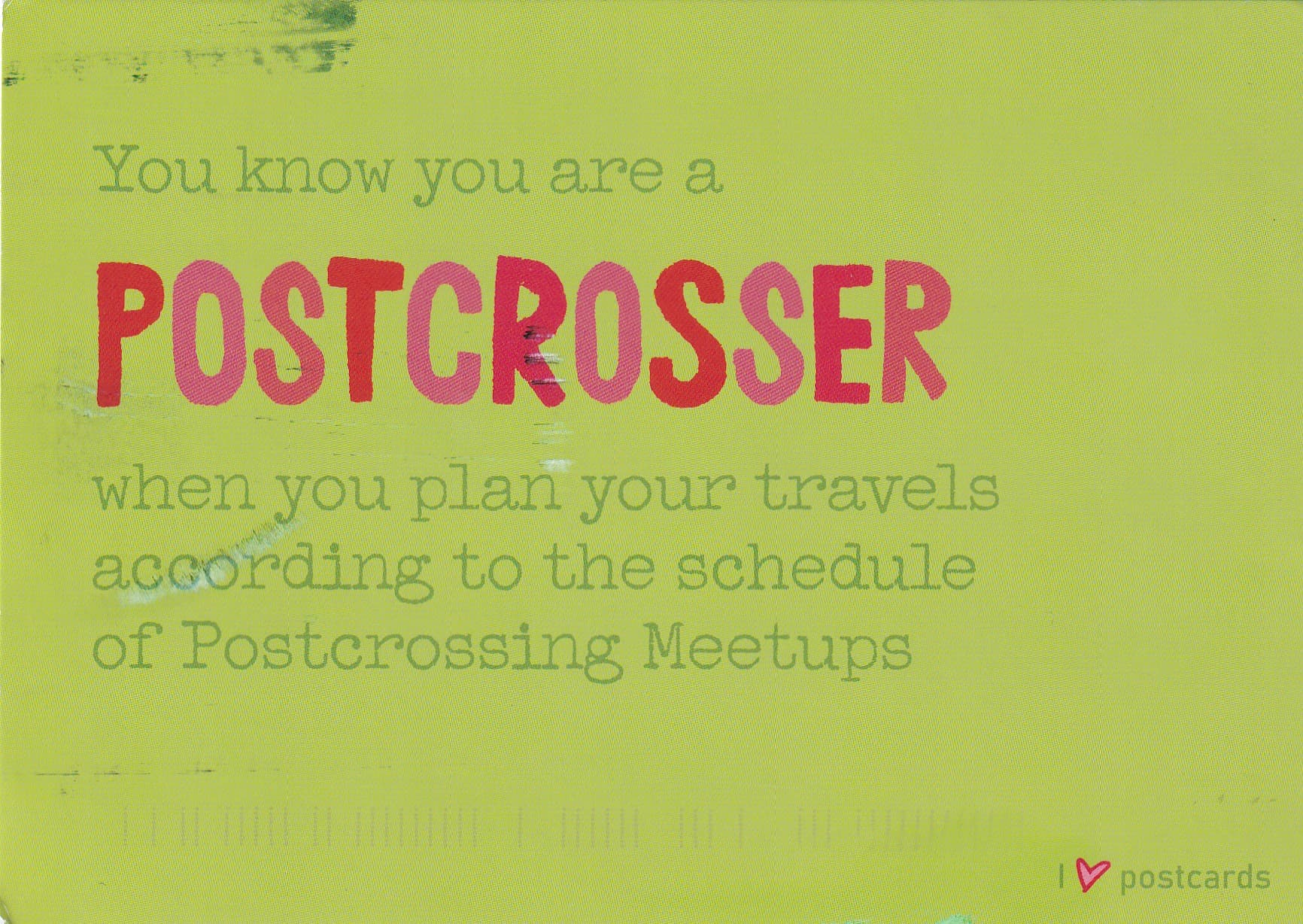 You know you are a

POSTCROSSER

when you plan your travels according to the schedule of Postcrossing Meetups

I ♥ postcards